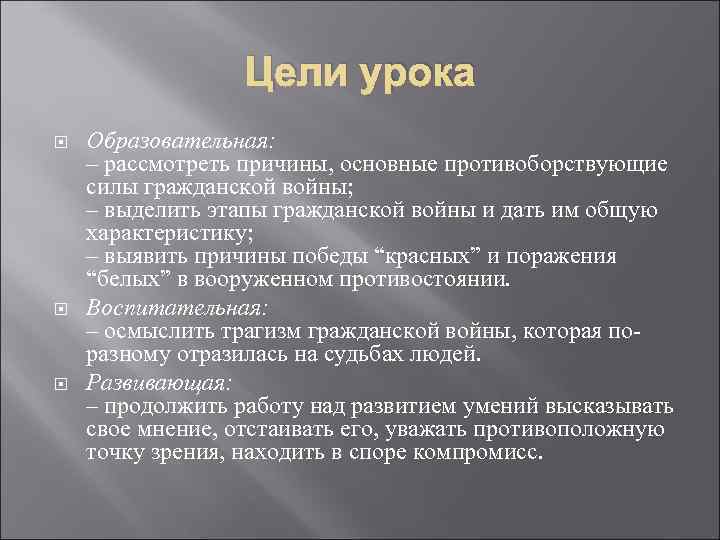 Цели урока

Образовательная:
– рассмотреть причины, основные противоборствующие силы гражданской войны;
– выделить этапы гражданской войны и дать им общую характеристику;
– выявить причины победы “красных” и поражения “белых” в вооруженном противостоянии.

Воспитательная:
– осмыслить трагизм гражданской войны, которая по-разному отразилась на судьбах людей.

Развивающая:
– продолжить работу над развитием умений высказывать свое мнение, отстаивать его, уважать противоположную точку зрения, находить в споре компромисс.